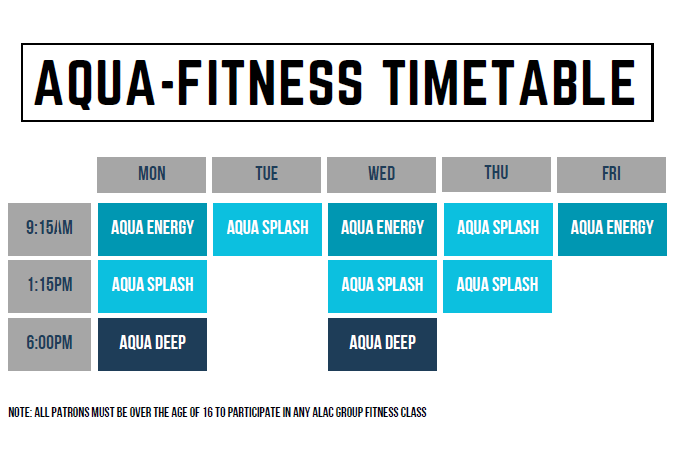 AQUA-FITNESS TIMETABLE

| | MON | TUE | WED | THU | FRI |
|---|---|---|---|---|---|
| 9:15AM | AQUA ENERGY | AQUA SPLASH | AQUA ENERGY | AQUA SPLASH | AQUA ENERGY |
| 1:15PM | AQUA SPLASH | | AQUA SPLASH | AQUA SPLASH | |
| 6:00PM | AQUA DEEP | | AQUA DEEP | | |

NOTE: ALL PATRONS MUST BE OVER THE AGE OF 16 TO PARTICIPATE IN ANY ALAC GROUP FITNESS CLASS